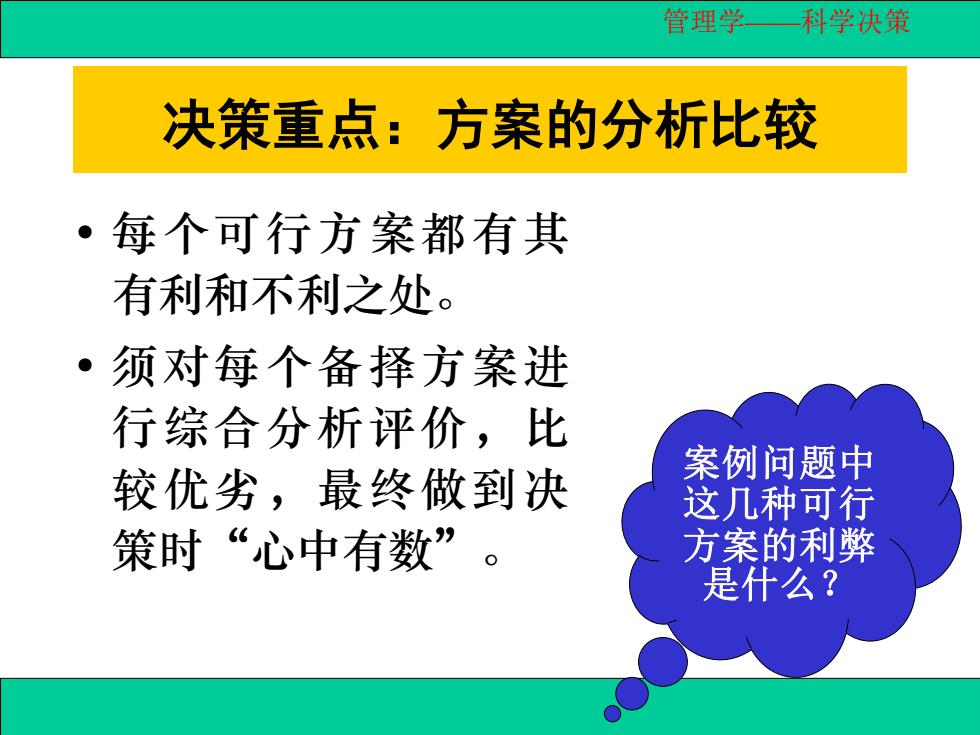 管理学——科学决策

决策重点：方案的分析比较

• 每个可行方案都有其有利和不利之处。

• 须对每个备择方案进行综合分析评价，比较优劣，最终做到决策时“心中有数”。

案例问题中这几种可行方案的利弊是什么？